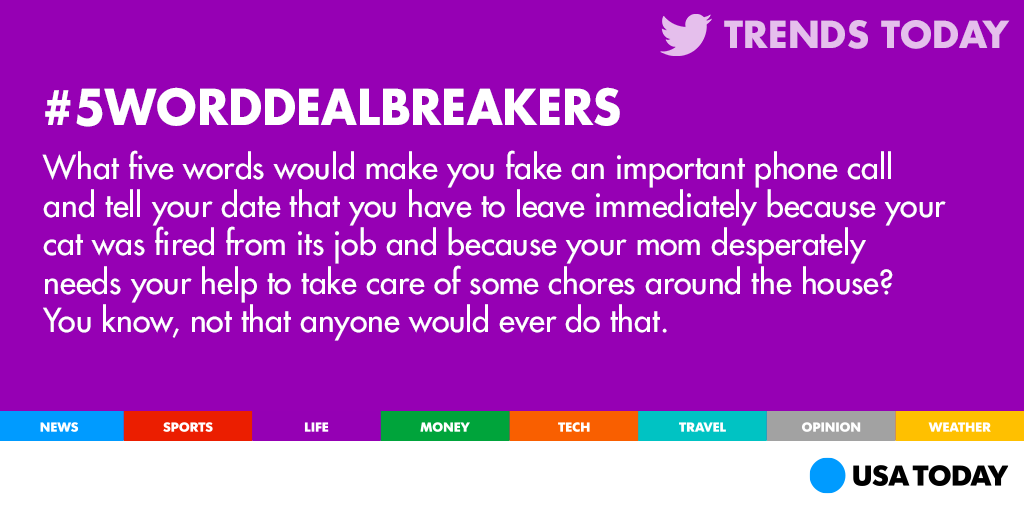 TRENDS TODAY

#5WORDDEALBREAKERS

What five words would make you fake an important phone call and tell your date that you have to leave immediately because your cat was fired from its job and because your mom desperately needs your help to take care of some chores around the house? You know, not that anyone would ever do that.

NEWS SPORTS LIFE MONEY TECH TRAVEL OPINION WEATHER

USA TODAY